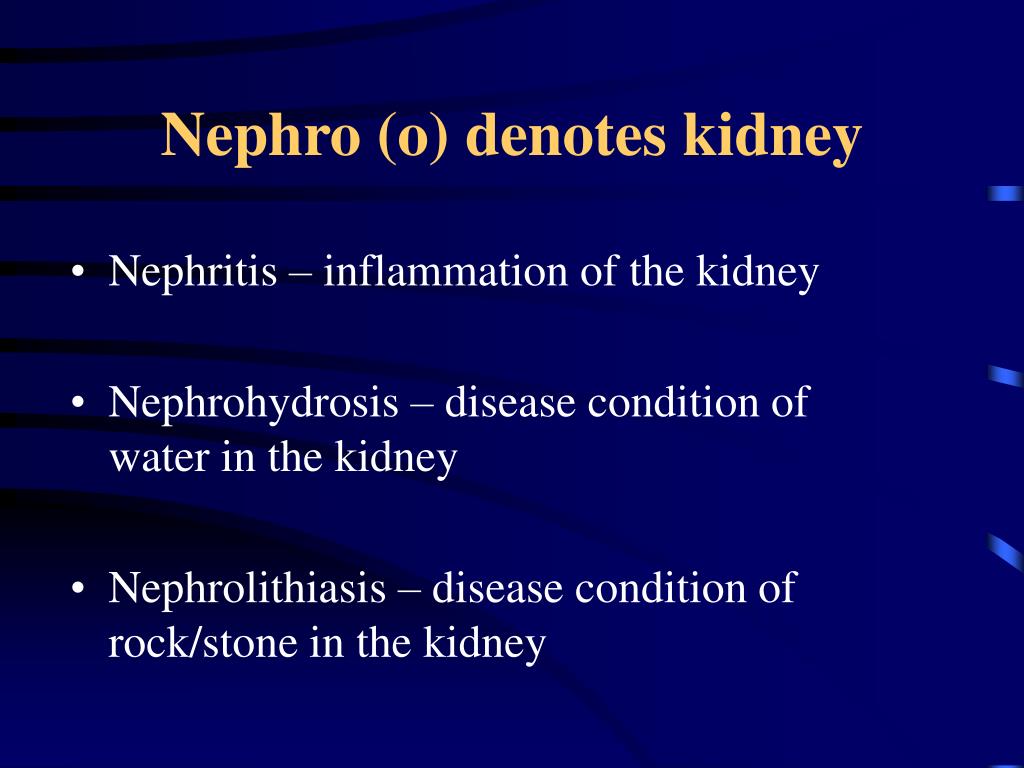 Nephro (o) denotes kidney

• Nephritis – inflammation of the kidney

• Nephrohydrosis – disease condition of water in the kidney

• Nephrolithiasis – disease condition of rock/stone in the kidney